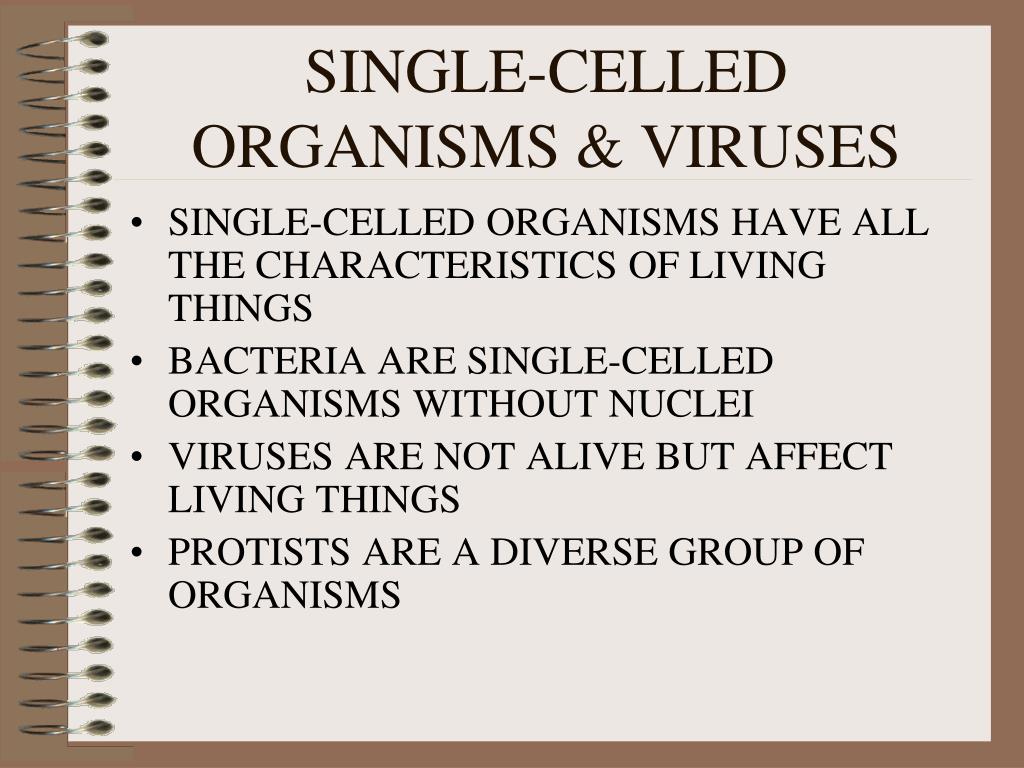 SINGLE-CELLED ORGANISMS & VIRUSES

• SINGLE-CELLED ORGANISMS HAVE ALL THE CHARACTERISTICS OF LIVING THINGS
• BACTERIA ARE SINGLE-CELLED ORGANISMS WITHOUT NUCLEI
• VIRUSES ARE NOT ALIVE BUT AFFECT LIVING THINGS
• PROTISTS ARE A DIVERSE GROUP OF ORGANISMS